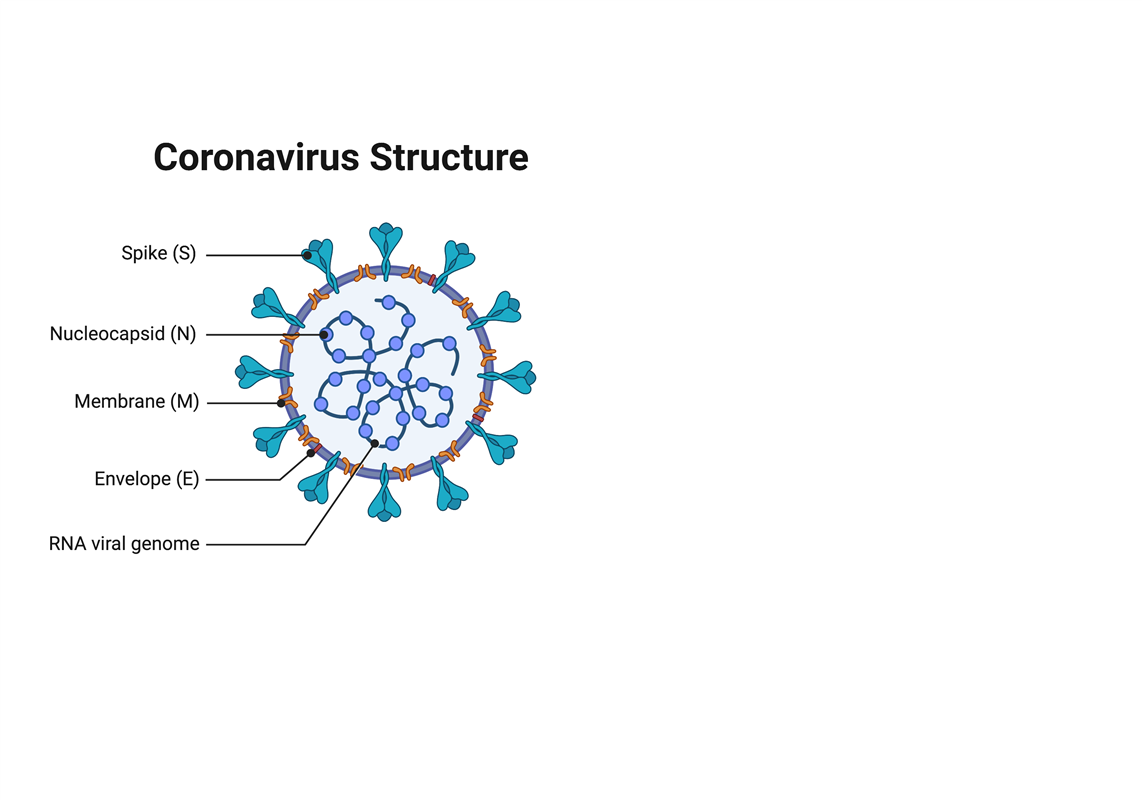 Coronavirus Structure

Spike (S)

Nucleocapsid (N)

Membrane (M)

Envelope (E)

RNA viral genome